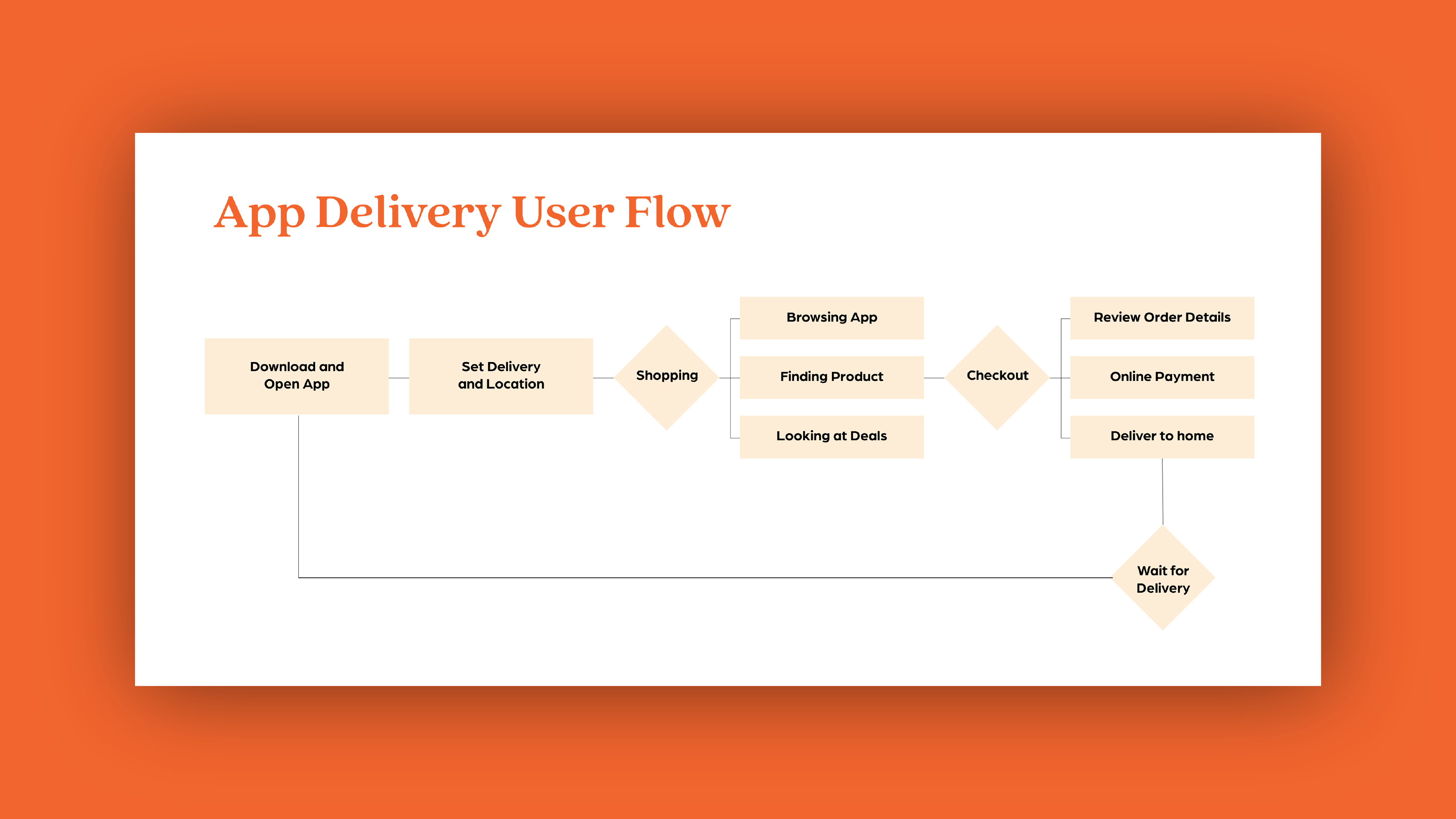 App Delivery User Flow

Download and Open App

Set Delivery and Location

Shopping

Browsing App

Finding Product

Looking at Deals

Checkout

Review Order Details

Online Payment

Deliver to home

Wait for Delivery